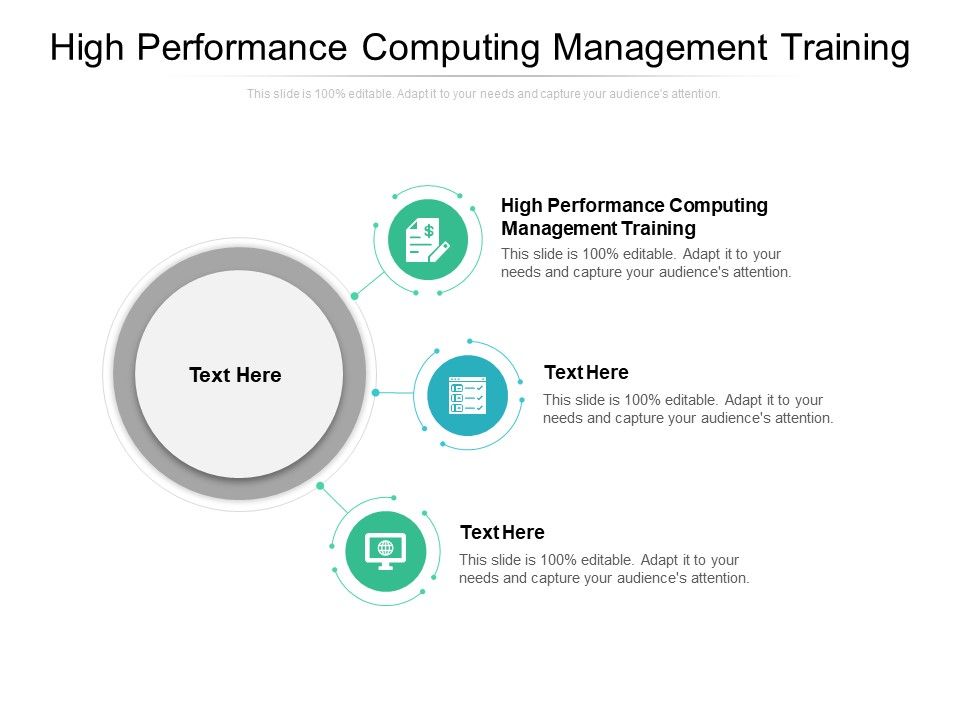 High Performance Computing Management Training

This slide is 100% editable. Adapt it to your needs and capture your audience's attention.

Text Here

High Performance Computing Management Training

This slide is 100% editable. Adapt it to your needs and capture your audience's attention.

Text Here

This slide is 100% editable. Adapt it to your needs and capture your audience's attention.

Text Here

This slide is 100% editable. Adapt it to your needs and capture your audience's attention.